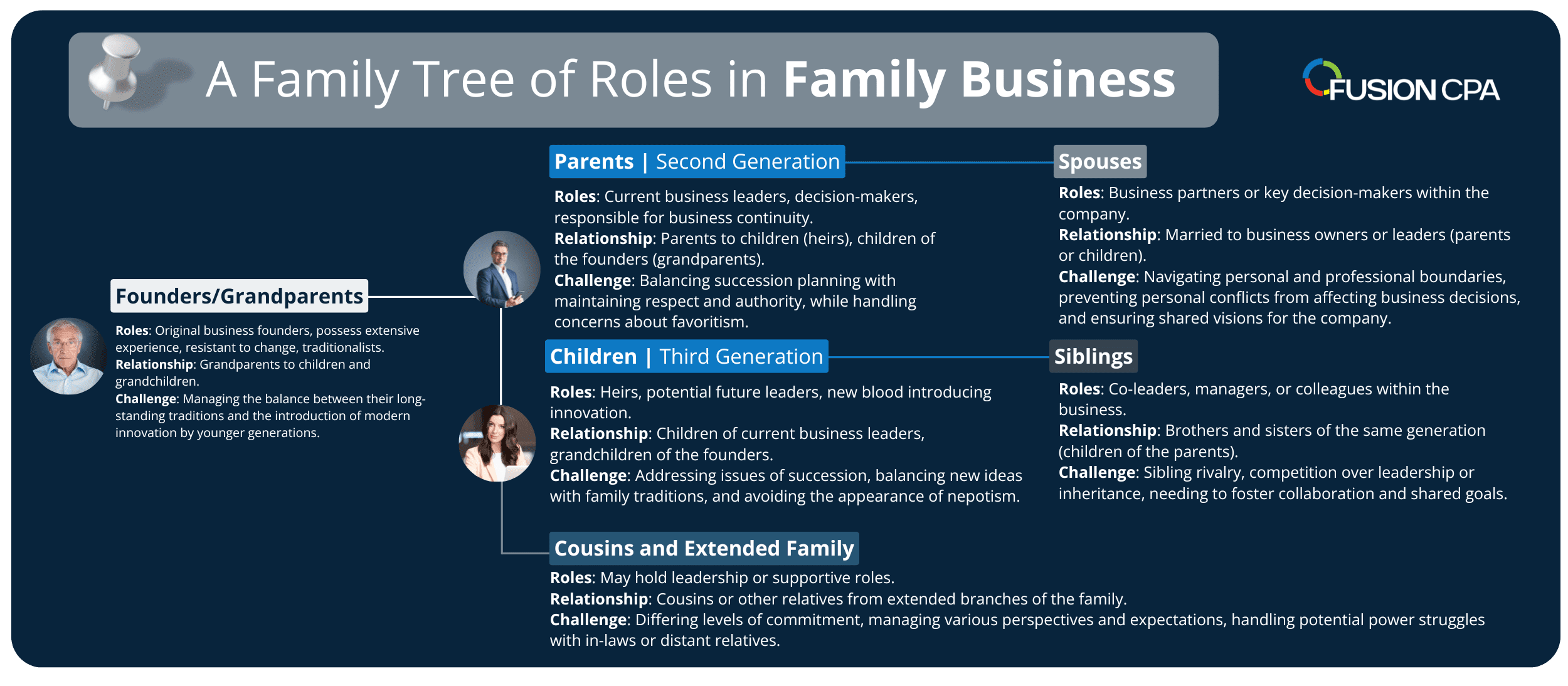 A Family Tree of Roles in Family Business

FUSION CPA

Founders/Grandparents

Roles: Original business founders, possess extensive experience, resistant to change, traditionalists.
Relationship: Grandparents to children and grandchildren.
Challenge: Managing the balance between their long-standing traditions and the introduction of modern innovation by younger generations.

Parents | Second Generation

Roles: Current business leaders, decision-makers, responsible for business continuity.
Relationship: Parents to children (heirs), children of the founders (grandparents).
Challenge: Balancing succession planning with maintaining respect and authority, while handling concerns about favoritism.

Spouses

Roles: Business partners or key decision-makers within the company.
Relationship: Married to business owners or leaders (parents or children).
Challenge: Navigating personal and professional boundaries, preventing personal conflicts from affecting business decisions, and ensuring shared visions for the company.

Children | Third Generation

Roles: Heirs, potential future leaders, new blood introducing innovation.
Relationship: Children of current business leaders, grandchildren of the founders.
Challenge: Addressing issues of succession, balancing new ideas with family traditions, and avoiding the appearance of nepotism.

Siblings

Roles: Co-leaders, managers, or colleagues within the business.
Relationship: Brothers and sisters of the same generation (children of the parents).
Challenge: Sibling rivalry, competition over leadership or inheritance, needing to foster collaboration and shared goals.

Cousins and Extended Family

Roles: May hold leadership or supportive roles.
Relationship: Cousins or other relatives from extended branches of the family.
Challenge: Differing levels of commitment, managing various perspectives and expectations, handling potential power struggles with in-laws or distant relatives.